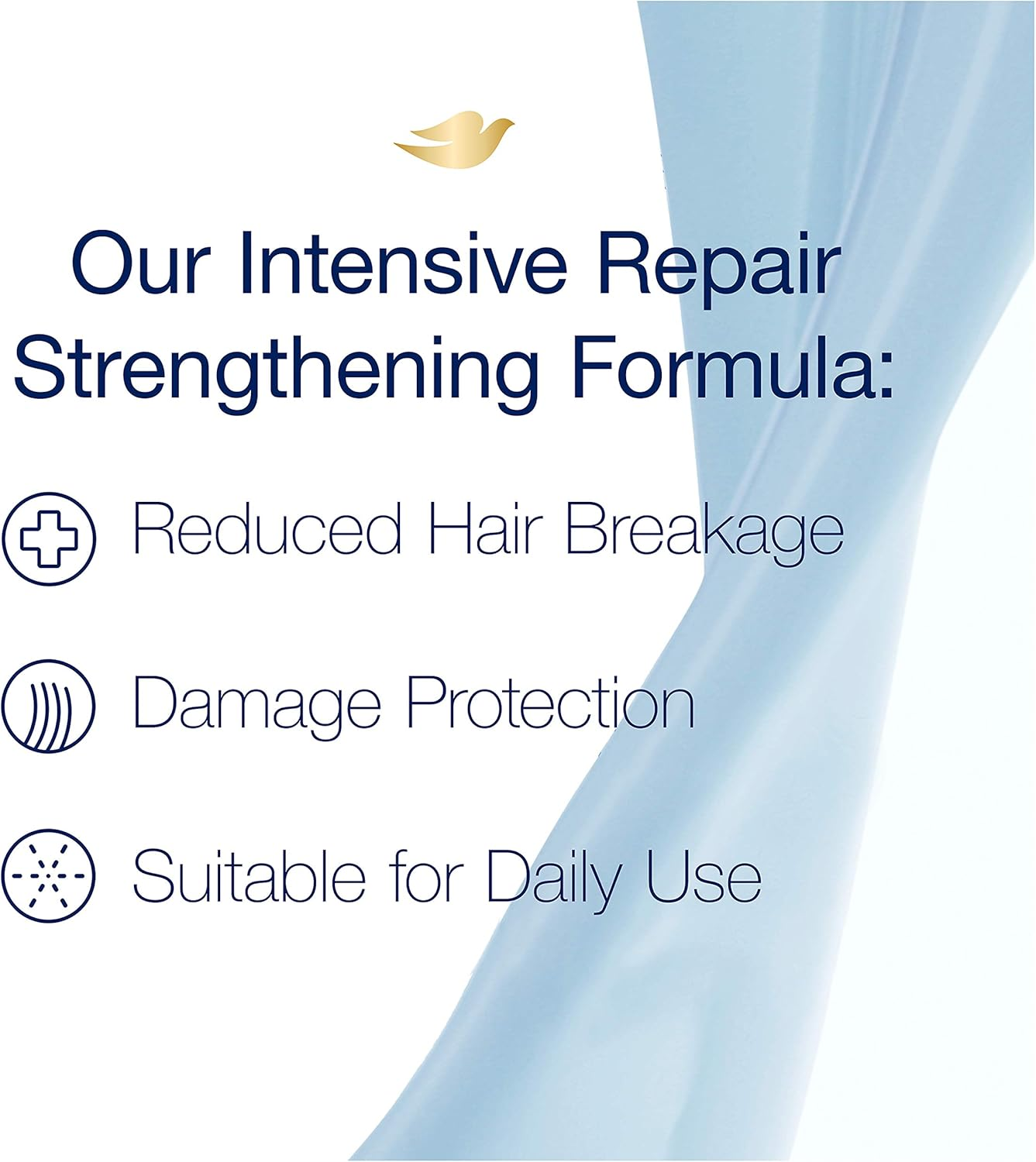 Our Intensive Repair Strengthening Formula:

Reduced Hair Breakage

Damage Protection

Suitable for Daily Use